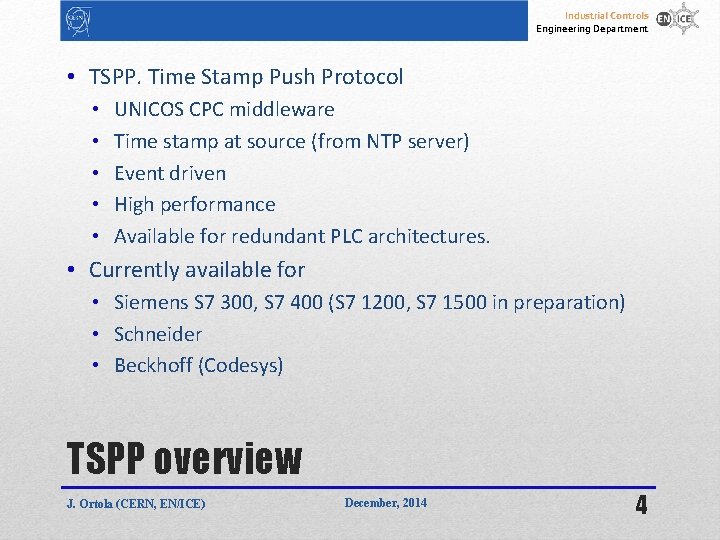 CERN

Industrial Controls
Engineering Department

EN ICE

• TSPP. Time Stamp Push Protocol
  • UNICOS CPC middleware
  • Time stamp at source (from NTP server)
  • Event driven
  • High performance
  • Available for redundant PLC architectures.
• Currently available for
  • Siemens S7 300, S7 400 (S7 1200, S7 1500 in preparation)
  • Schneider
  • Beckhoff (Codesys)

TSPP overview

J. Ortola (CERN, EN/ICE)

December, 2014

4